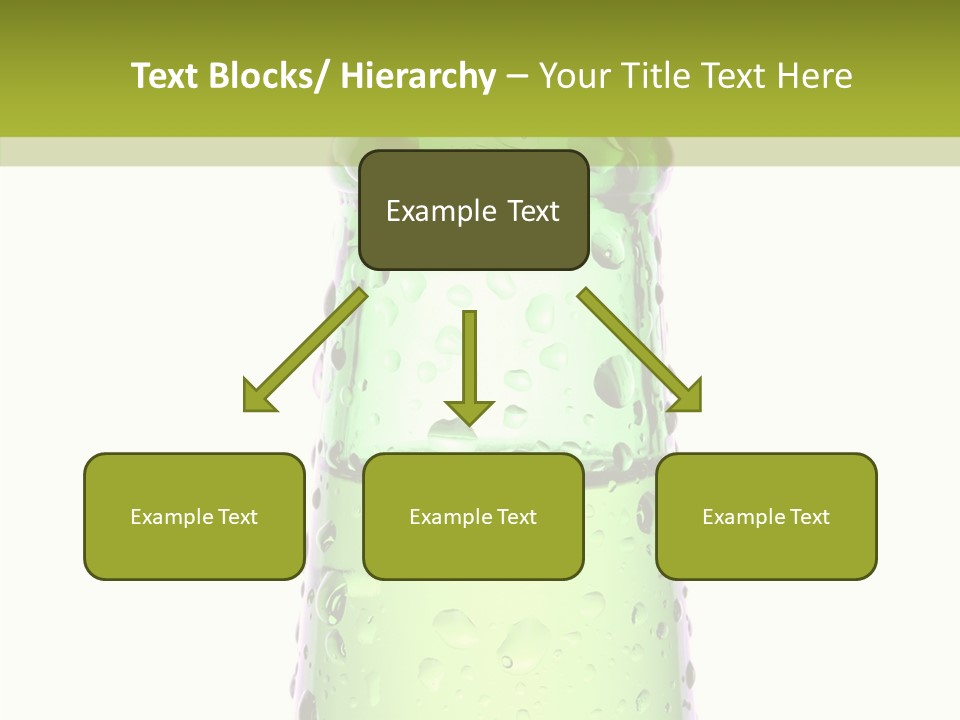 Text Blocks/ Hierarchy – Your Title Text Here

Example Text

Example Text

Example Text

Example Text